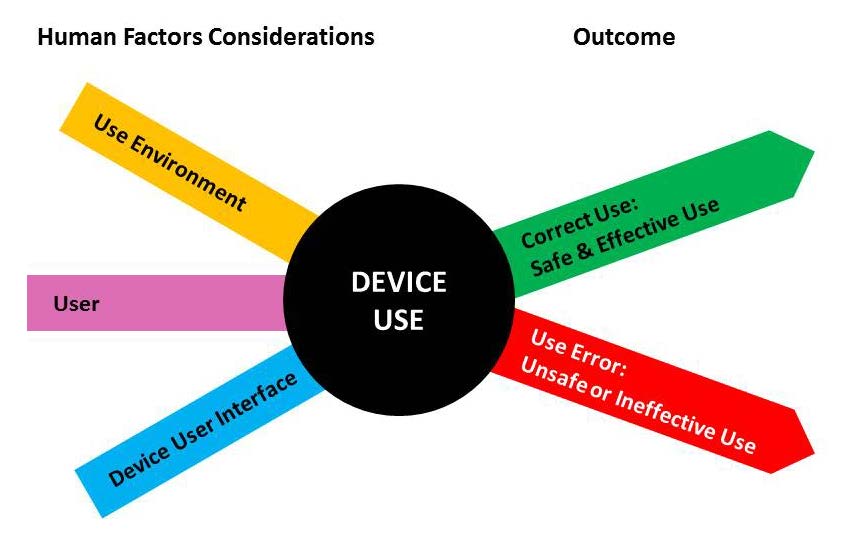 Human Factors Considerations

Outcome

Use Environment

User

Device User Interface

DEVICE USE

Correct Use:
Safe & Effective Use

Use Error:
Unsafe or Ineffective Use